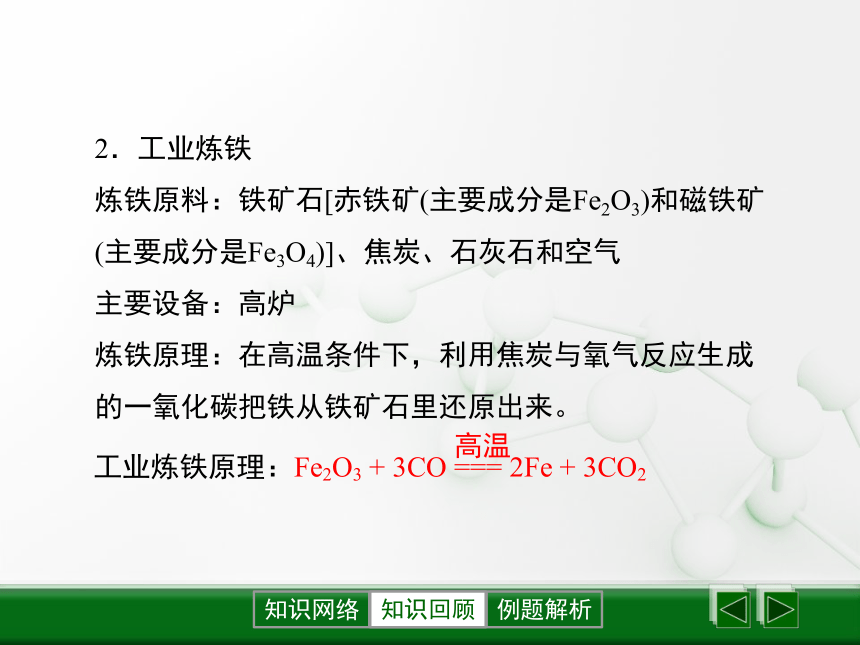 2．工业炼铁

炼铁原料：铁矿石[赤铁矿(主要成分是$Fe_2O_3$)和磁铁矿(主要成分是$Fe_3O_4$)]、焦炭、石灰石和空气

主要设备：高炉

炼铁原理：在高温条件下，利用焦炭与氧气反应生成的一氧化碳把铁从铁矿石里还原出来。

工业炼铁原理：$Fe_2O_3 + 3CO \overset{高温}{=\!=\!=} 2Fe + 3CO_2$

知识网络　知识回顾　例题解析